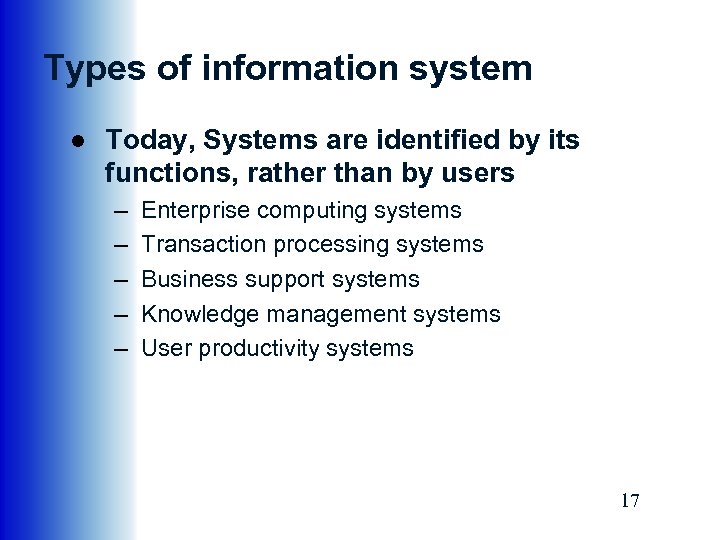 Types of information system

● Today, Systems are identified by its functions, rather than by users

– Enterprise computing systems
– Transaction processing systems
– Business support systems
– Knowledge management systems
– User productivity systems

17